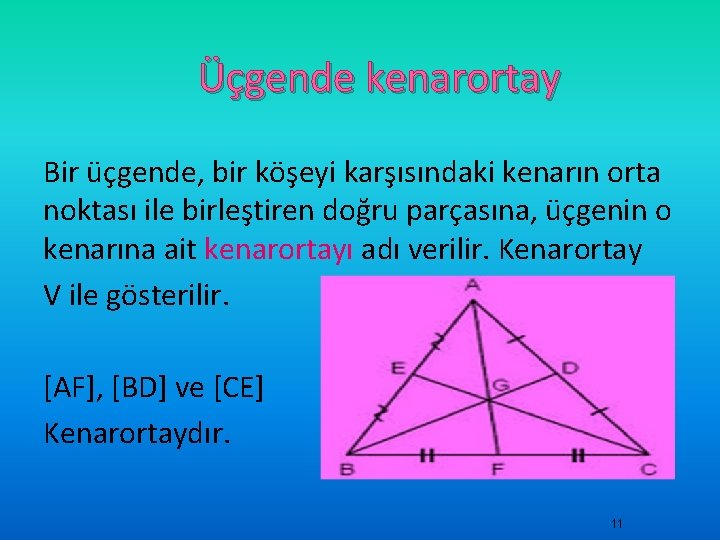 Üçgende kenarortay

Bir üçgende, bir köşeyi karşısındaki kenarın orta noktası ile birleştiren doğru parçasına, üçgenin o kenarına ait kenarortayı adı verilir. Kenarortay V ile gösterilir.

[AF], [BD] ve [CE] Kenarortaydır.

A
E
D
G
B
F
C

11